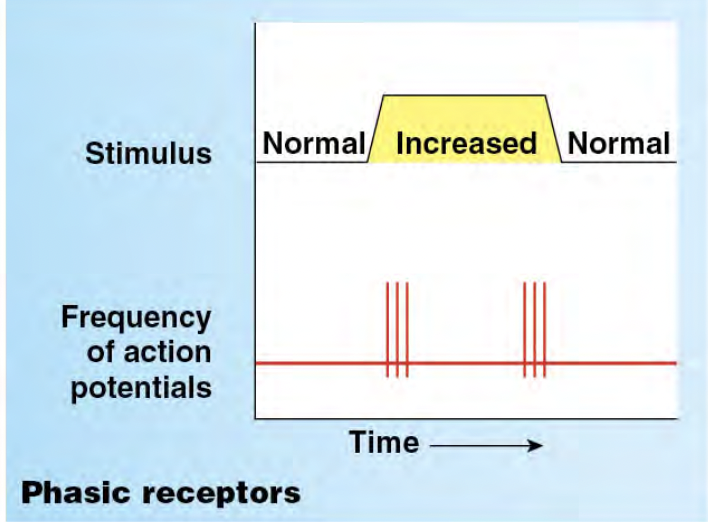 Stimulus

Normal

Increased

Normal

Frequency of action potentials

Time

Phasic receptors